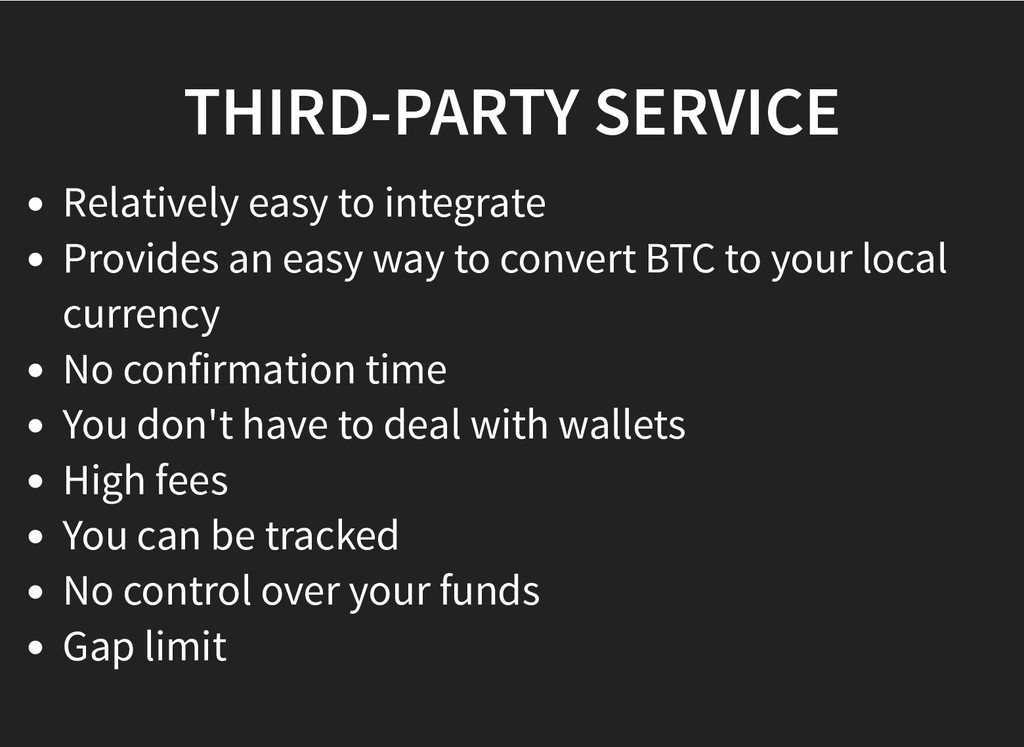 THIRD-PARTY SERVICE

- Relatively easy to integrate
- Provides an easy way to convert BTC to your local currency
- No confirmation time
- You don't have to deal with wallets
- High fees
- You can be tracked
- No control over your funds
- Gap limit